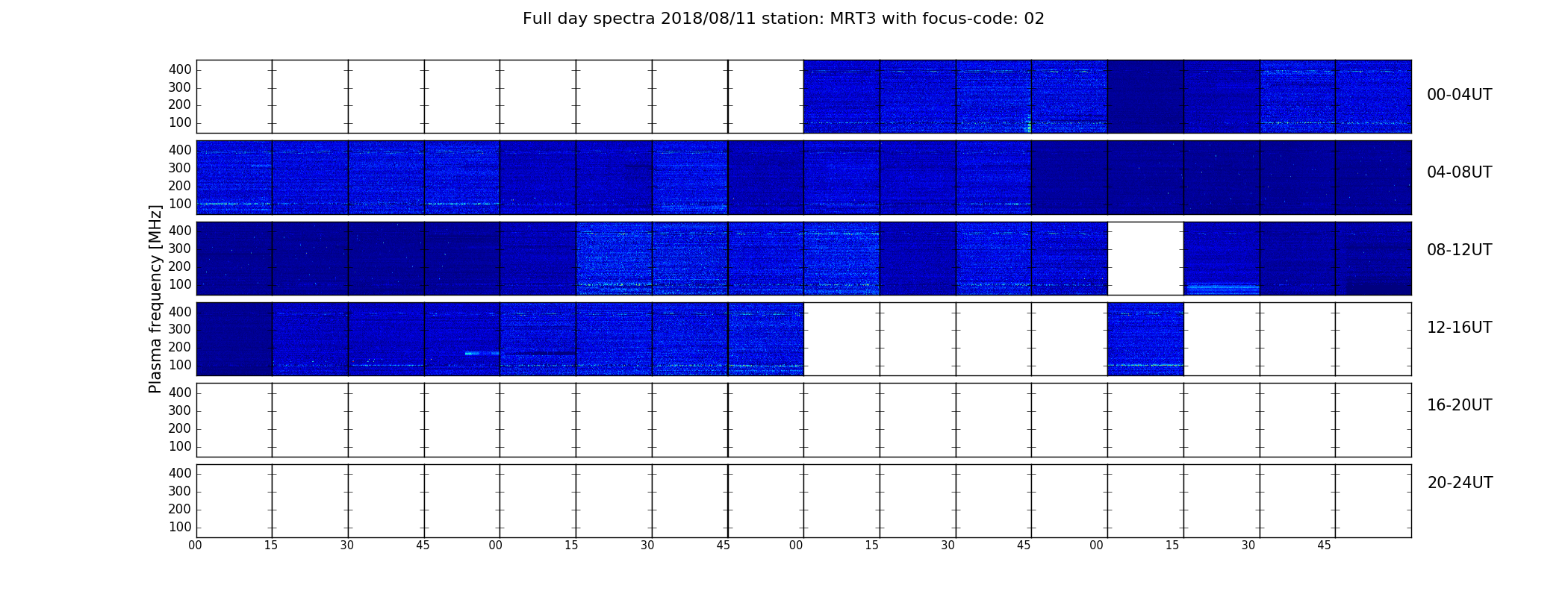 Full day spectra 2018/08/11 station: MRT3 with focus-code: 02

Plasma frequency [MHz]

400
300
200
100
00-04UT

400
300
200
100
04-08UT

400
300
200
100
08-12UT

400
300
200
100
12-16UT

400
300
200
100
16-20UT

400
300
200
100
20-24UT

00 15 30 45 00 15 30 45 00 15 30 45 00 15 30 45